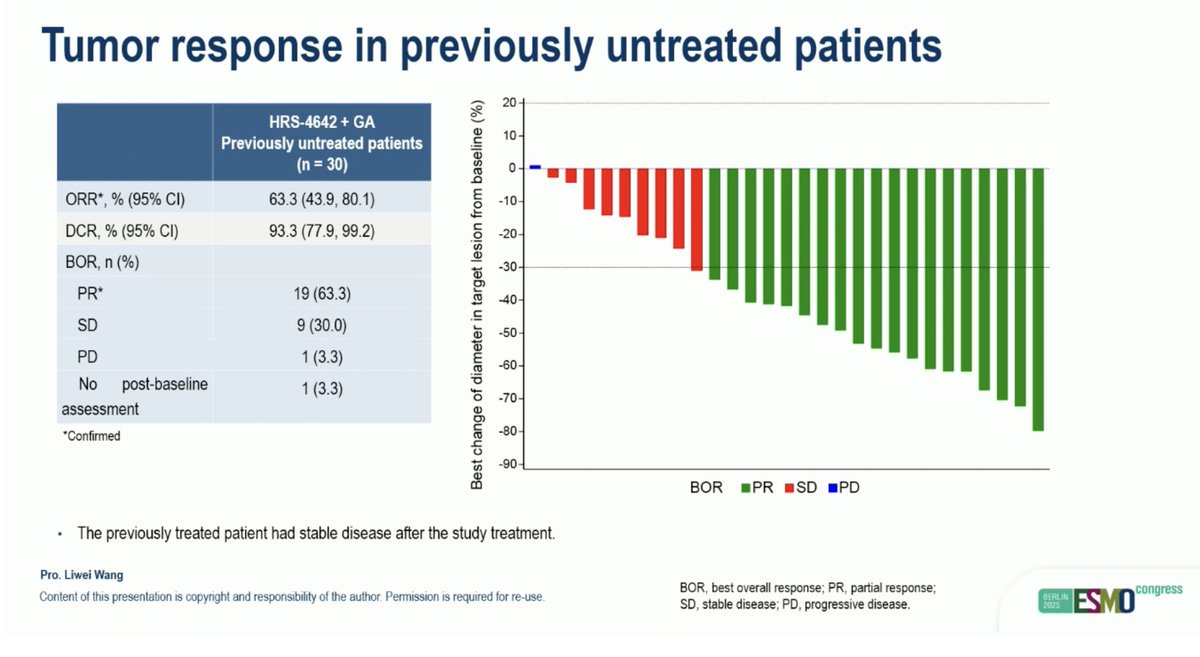 Tumor response in previously untreated patients

|  | HRS-4642 + GA Previously untreated patients (n = 30) |
|---|---|
| ORR*, % (95% CI) | 63.3 (43.9, 80.1) |
| DCR, % (95% CI) | 93.3 (77.9, 99.2) |
| BOR, n (%) |  |
| PR* | 19 (63.3) |
| SD | 9 (30.0) |
| PD | 1 (3.3) |
| No post-baseline assessment | 1 (3.3) |

*Confirmed

Best change of diameter in target lesion from baseline (%)

20
10
0
-10
-20
-30
-40
-50
-60
-70
-80
-90

BOR PR SD PD

• The previously treated patient had stable disease after the study treatment.

Pro. Liwei Wang
Content of this presentation is copyright and responsibility of the author. Permission is required for re-use.

BOR, best overall response; PR, partial response; SD, stable disease; PD, progressive disease.

BERLIN 2025 ESMO congress